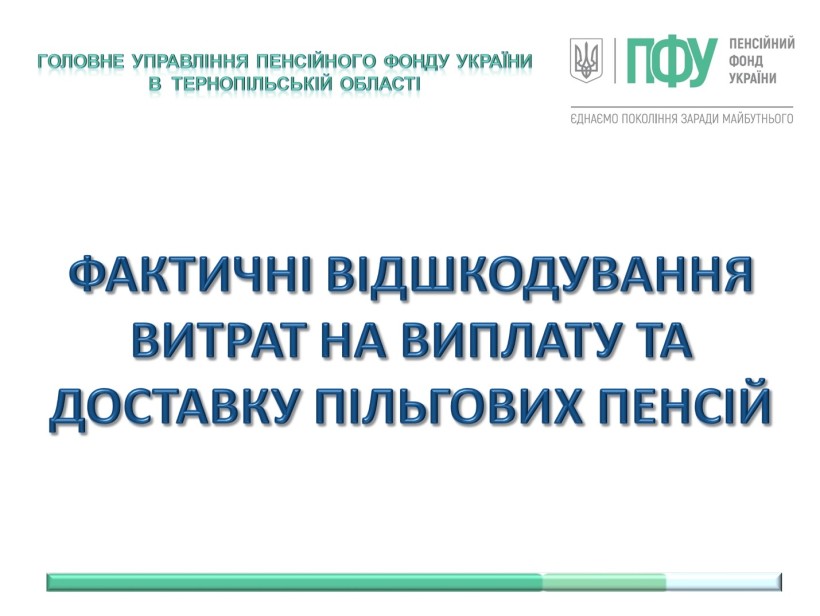 ГОЛОВНЕ УПРАВЛІННЯ ПЕНСІЙНОГО ФОНДУ УКРАЇНИ В ТЕРНОПІЛЬСЬКІЙ ОБЛАСТІ

ПФУ ПЕНСІЙНИЙ ФОНД УКРАЇНИ

ЄДНАЄМО ПОКОЛІННЯ ЗАРАДИ МАЙБУТНЬОГО

ФАКТИЧНІ ВІДШКОДУВАННЯ ВИТРАТ НА ВИПЛАТУ ТА ДОСТАВКУ ПІЛЬГОВИХ ПЕНСІЙ